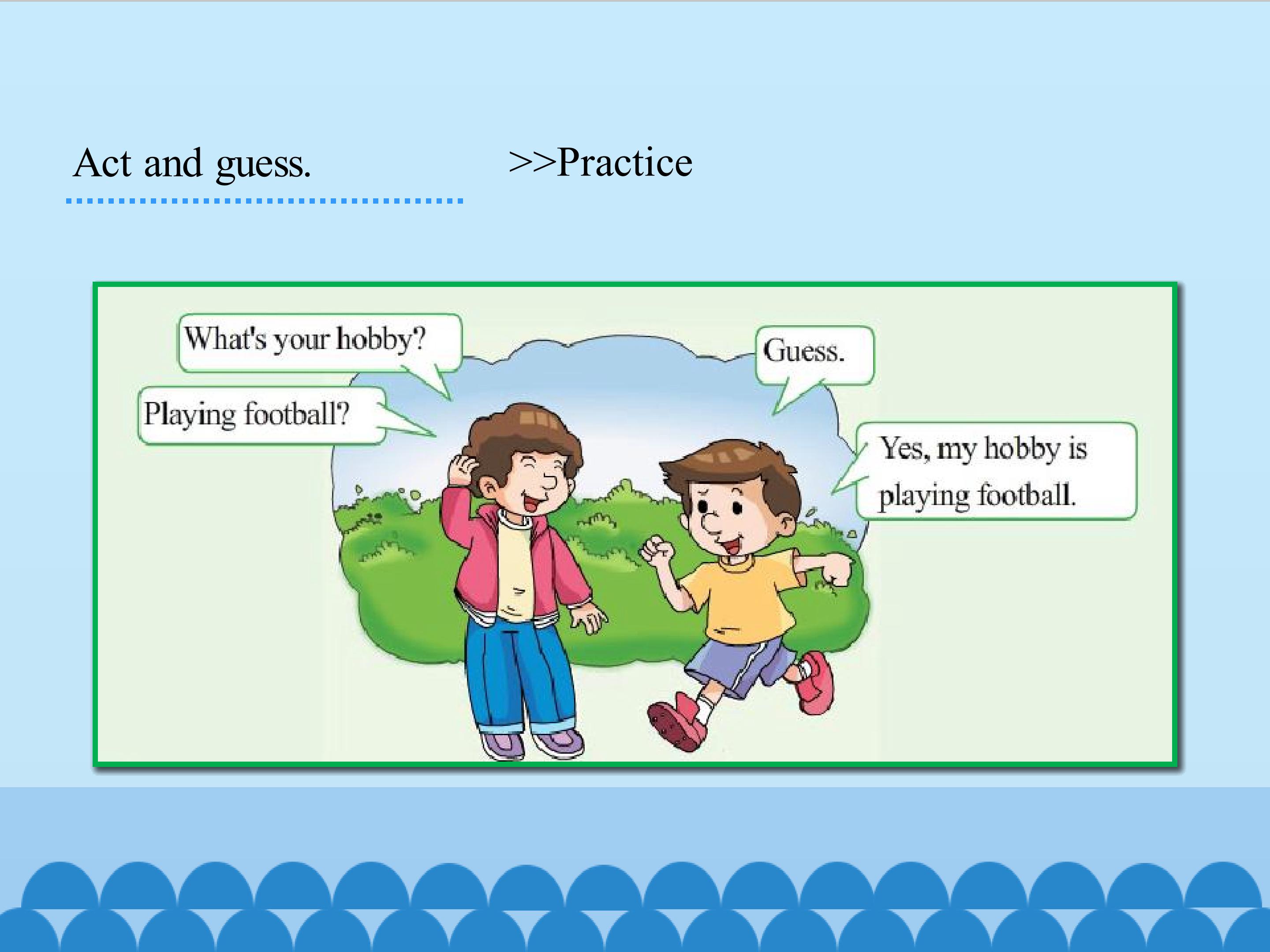 Act and guess.

>>Practice

What's your hobby?

Guess.

Playing football?

Yes, my hobby is playing football.